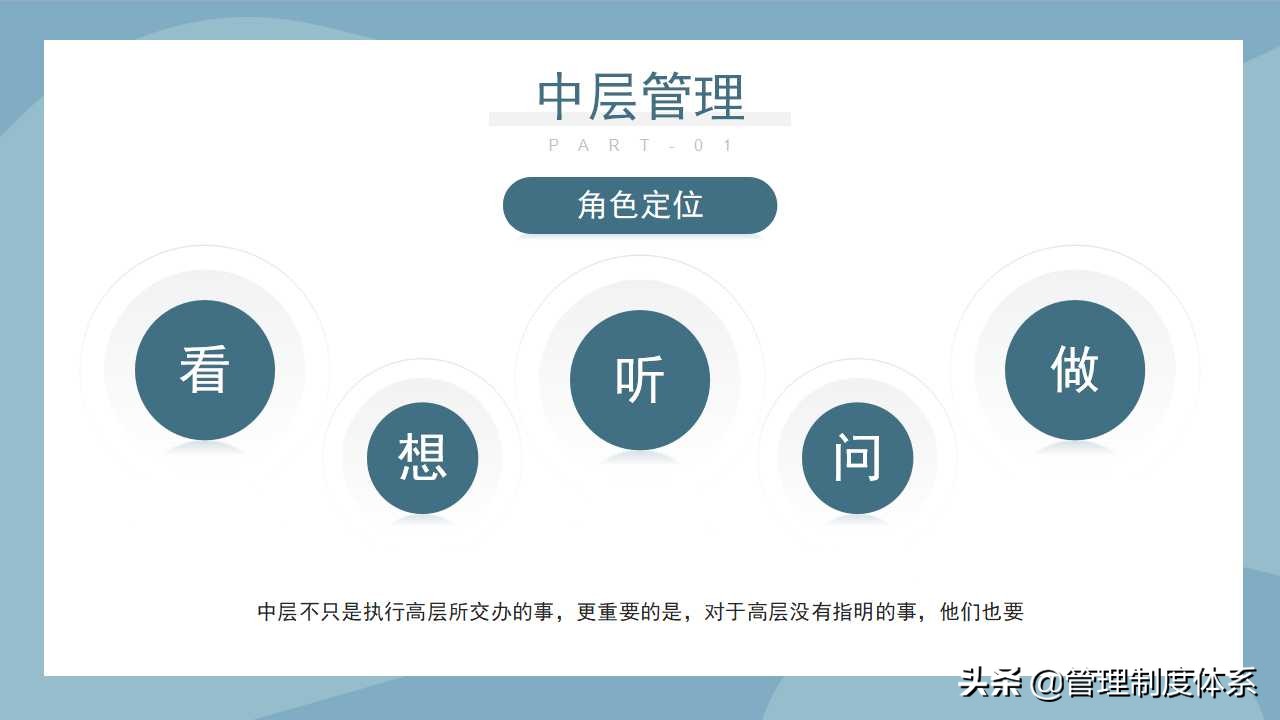 中层管理

PART-01

角色定位

看

想

听

问

做

中层不只是执行高层所交办的事，更重要的是，对于高层没有指明的事，他们也要

头条 @管理制度体系